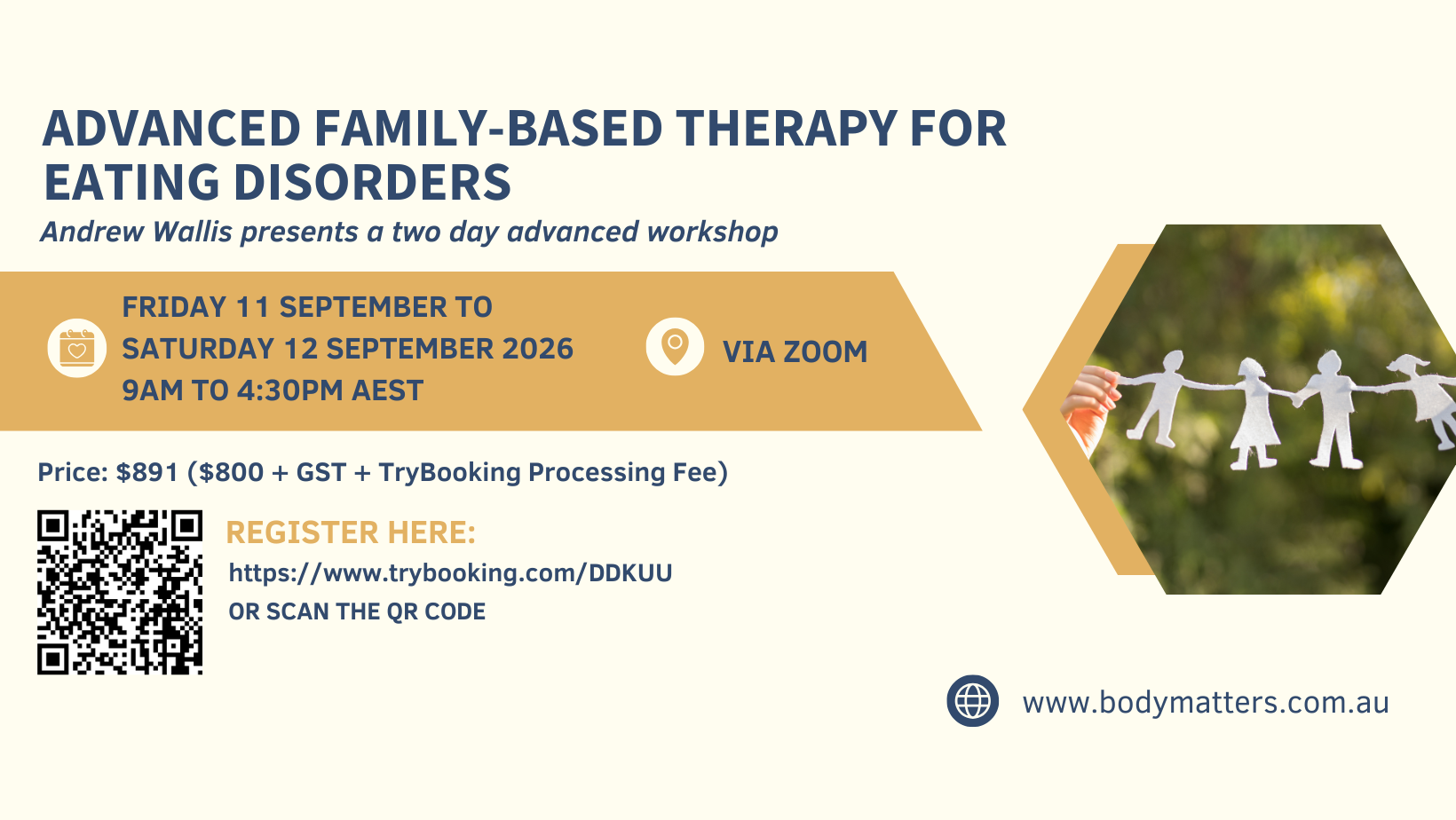 ADVANCED FAMILY-BASED THERAPY FOR EATING DISORDERS

Andrew Wallis presents a two day advanced workshop

FRIDAY 11 SEPTEMBER TO
SATURDAY 12 SEPTEMBER 2026
9AM TO 4:30PM AEST

VIA ZOOM

Price: $891 ($800 + GST + TryBooking Processing Fee)

REGISTER HERE:
https://www.trybooking.com/DDKUU
OR SCAN THE QR CODE

www.bodymatters.com.au